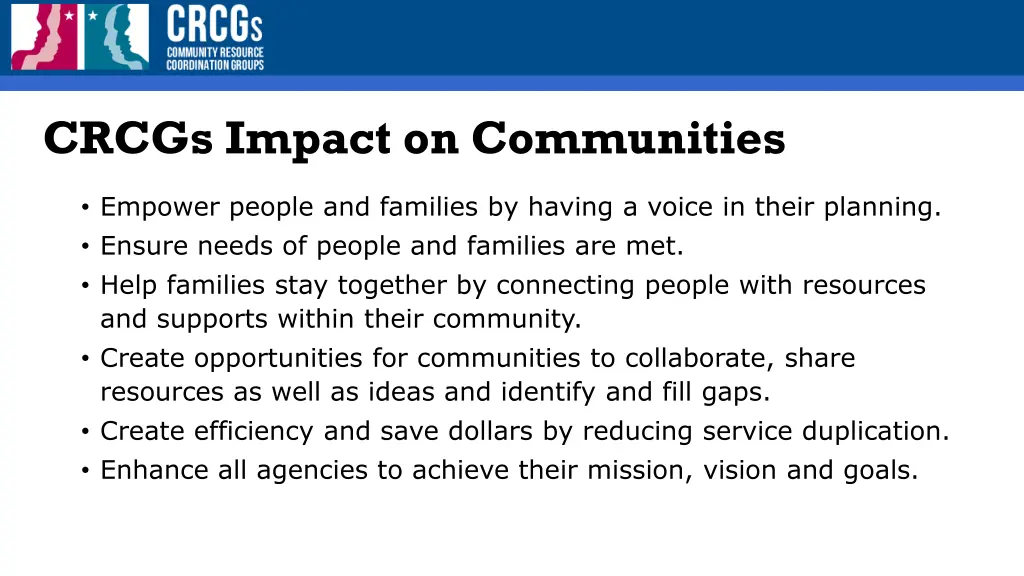 CRCGs
COMMUNITY RESOURCE COORDINATION GROUPS

CRCGs Impact on Communities

• Empower people and families by having a voice in their planning.
• Ensure needs of people and families are met.
• Help families stay together by connecting people with resources and supports within their community.
• Create opportunities for communities to collaborate, share resources as well as ideas and identify and fill gaps.
• Create efficiency and save dollars by reducing service duplication.
• Enhance all agencies to achieve their mission, vision and goals.